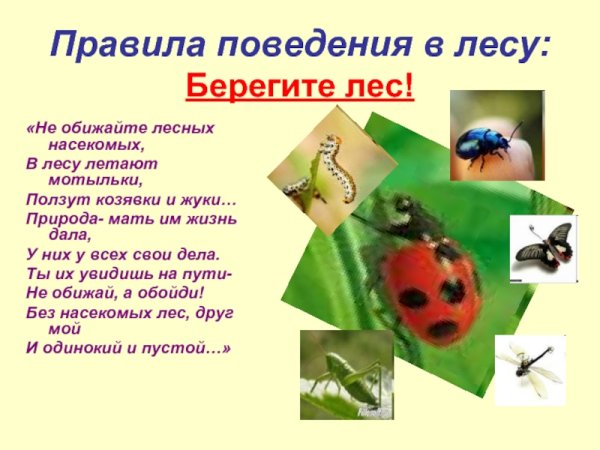 Правила поведения в лесу:

Берегите лес!

«Не обижайте лесных насекомых,
В лесу летают мотыльки,
Ползут козявки и жуки…
Природа- мать им жизнь дала,
У них у всех свои дела.
Ты их увидишь на пути-
Не обижай, а обойди!
Без насекомых лес, друг мой
И одинокий и пустой…»